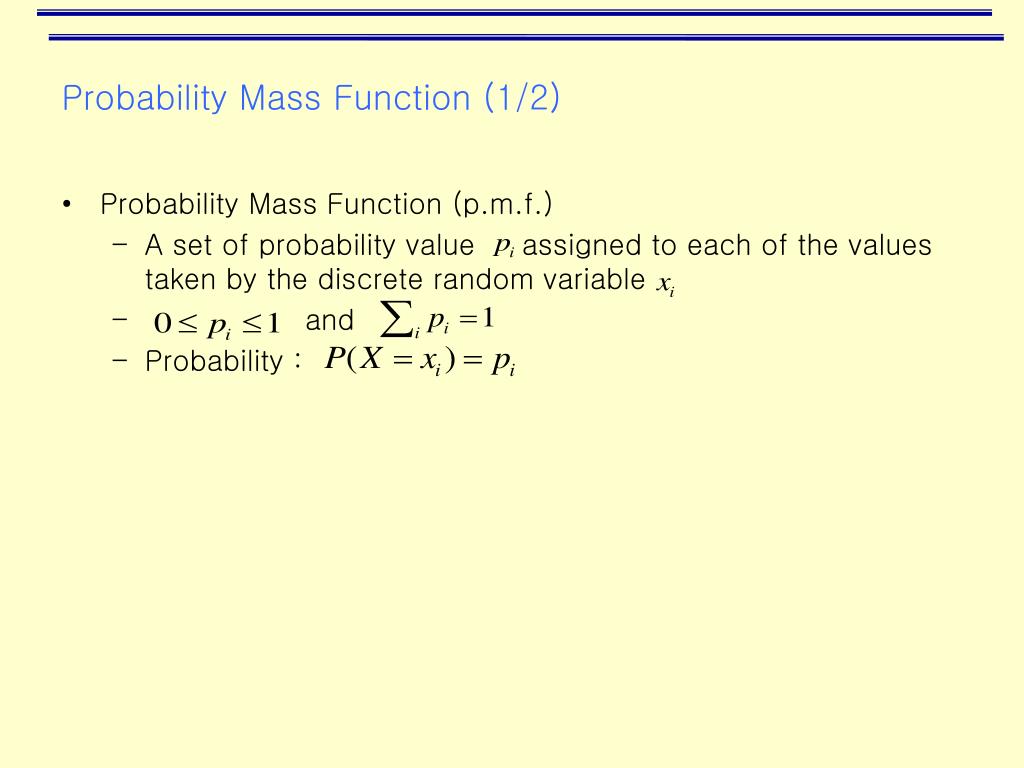 Probability Mass Function (1/2)

• Probability Mass Function (p.m.f.)
  – A set of probability value $p_i$ assigned to each of the values taken by the discrete random variable $x_i$
  – $0 \le p_i \le 1$ and $\sum_i p_i = 1$
  – Probability : $P(X = x_i) = p_i$